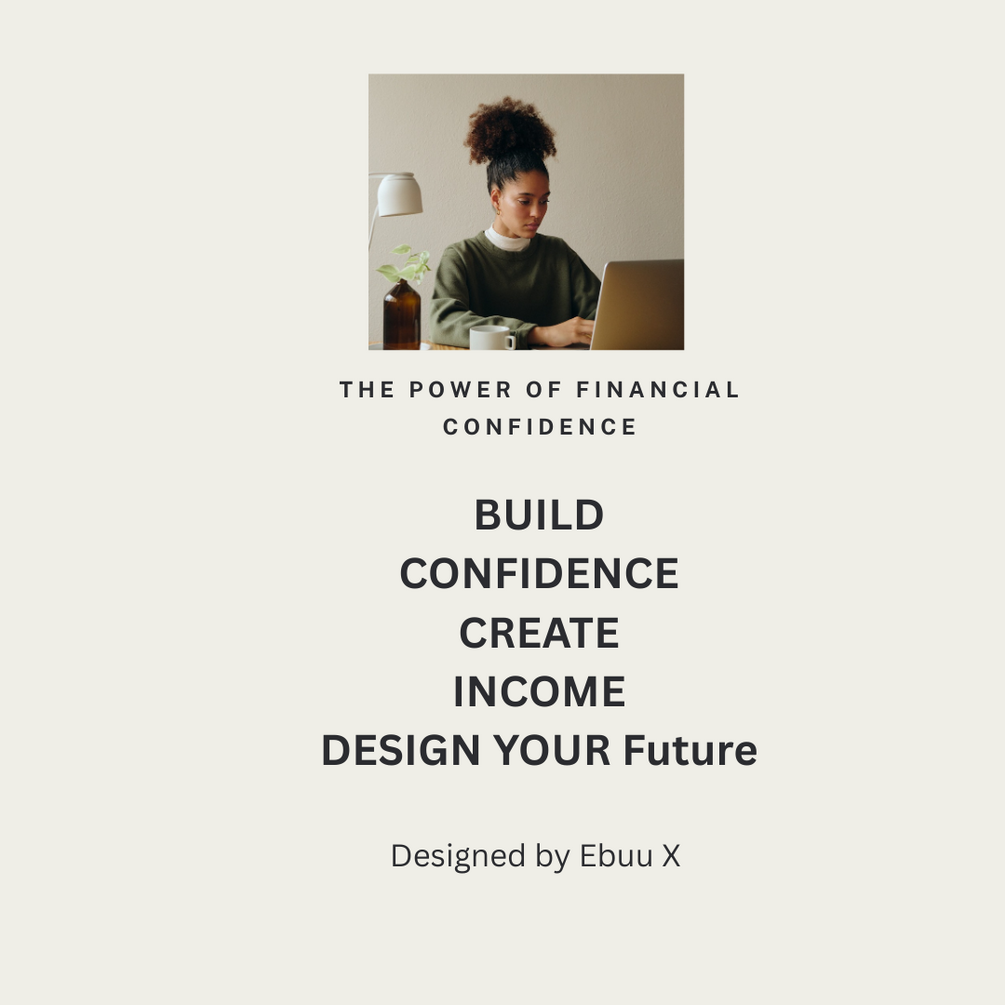 THE POWER OF FINANCIAL CONFIDENCE

BUILD
CONFIDENCE
CREATE
INCOME
DESIGN YOUR Future

Designed by Ebuu X